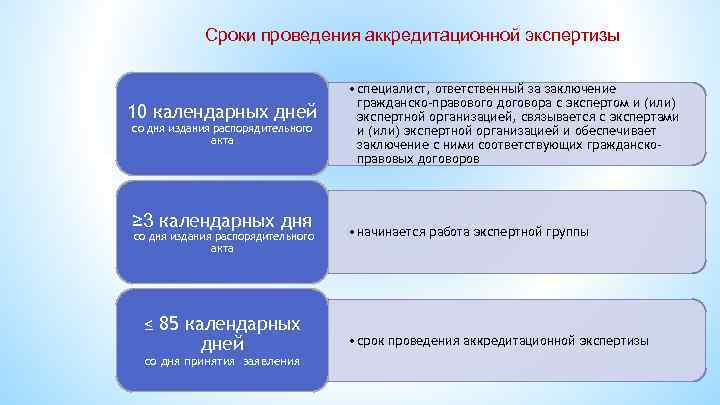 Сроки проведения аккредитационной экспертизы

10 календарных дней
со дня издания распорядительного акта

• специалист, ответственный за заключение гражданско-правового договора с экспертом и (или) экспертной организацией, связывается с экспертами и (или) экспертной организацией и обеспечивает заключение с ними соответствующих гражданско-правовых договоров

≥3 календарных дня
со дня издания распорядительного акта

• начинается работа экспертной группы

≤ 85 календарных дней
со дня принятия заявления

• срок проведения аккредитационной экспертизы